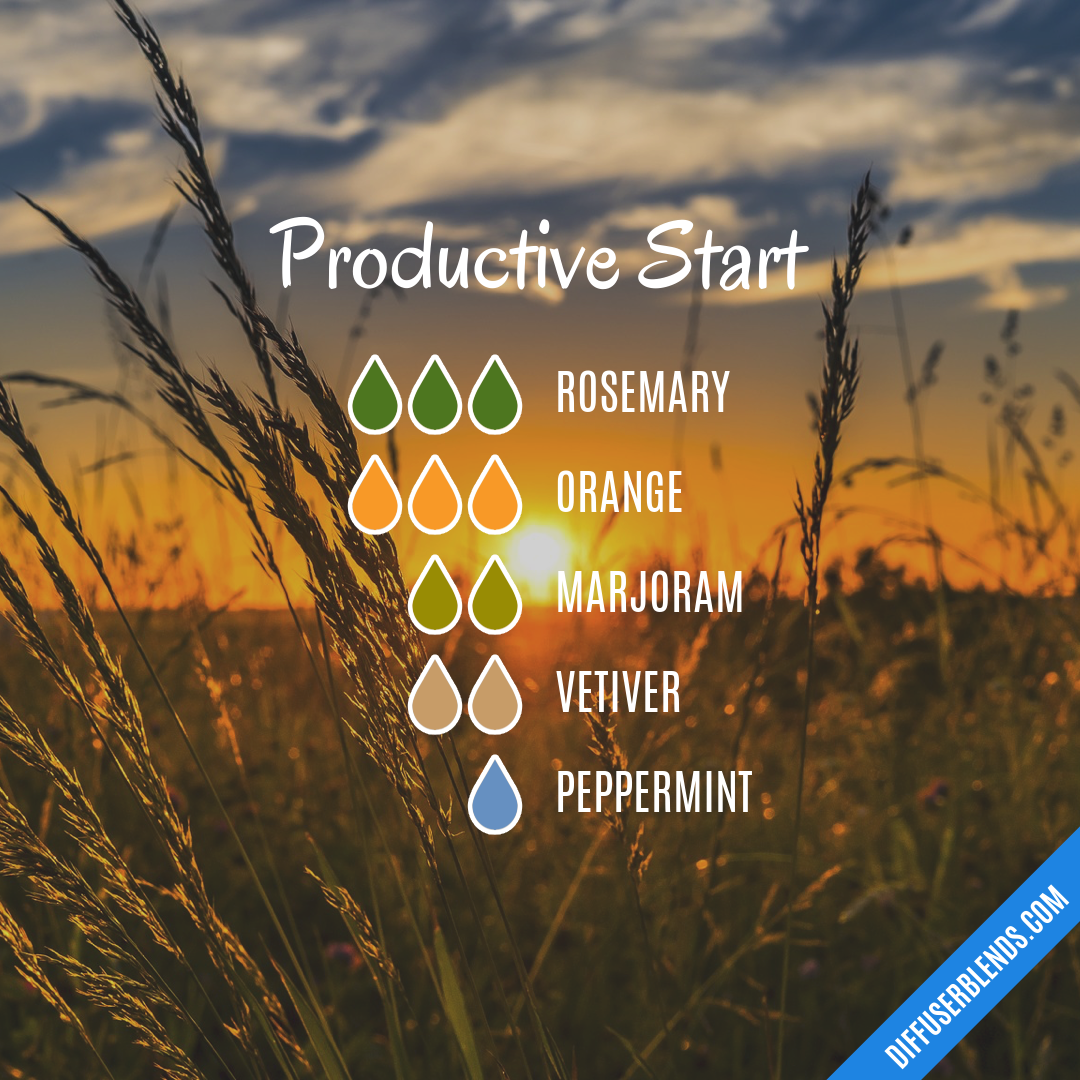 Productive Start

ROSEMARY

ORANGE

MARJORAM

VETIVER

PEPPERMINT

DIFFUSERBLENDS.COM